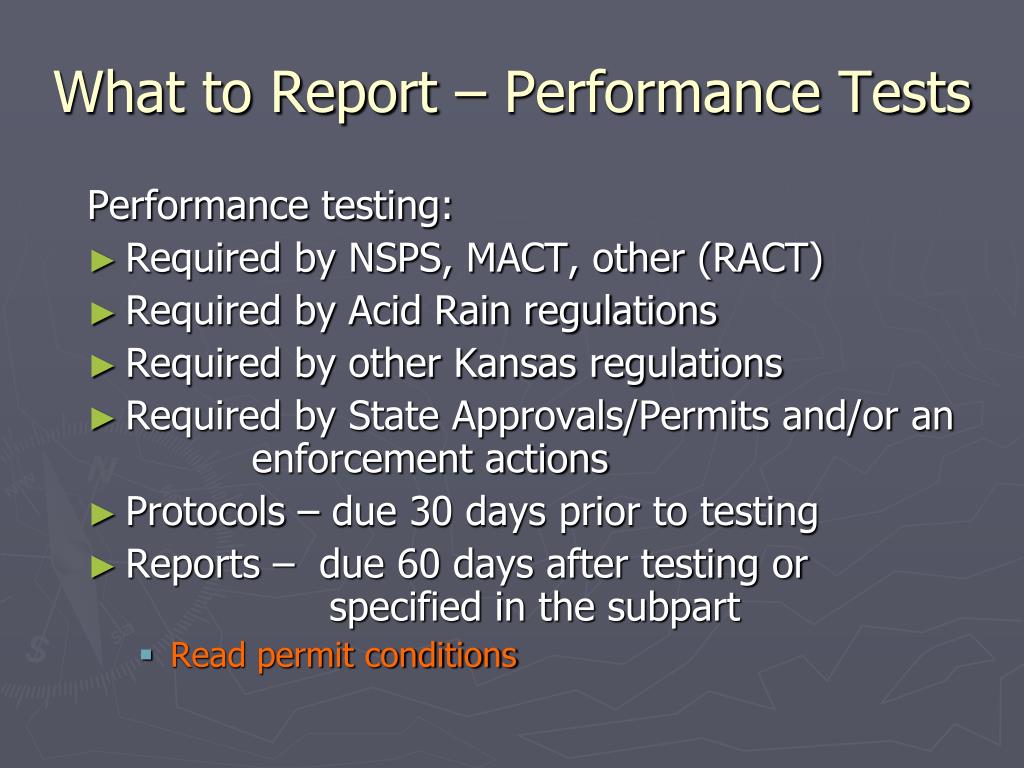 What to Report – Performance Tests

Performance testing:

► Required by NSPS, MACT, other (RACT)
► Required by Acid Rain regulations
► Required by other Kansas regulations
► Required by State Approvals/Permits and/or an enforcement actions
► Protocols – due 30 days prior to testing
► Reports – due 60 days after testing or specified in the subpart
▪ Read permit conditions